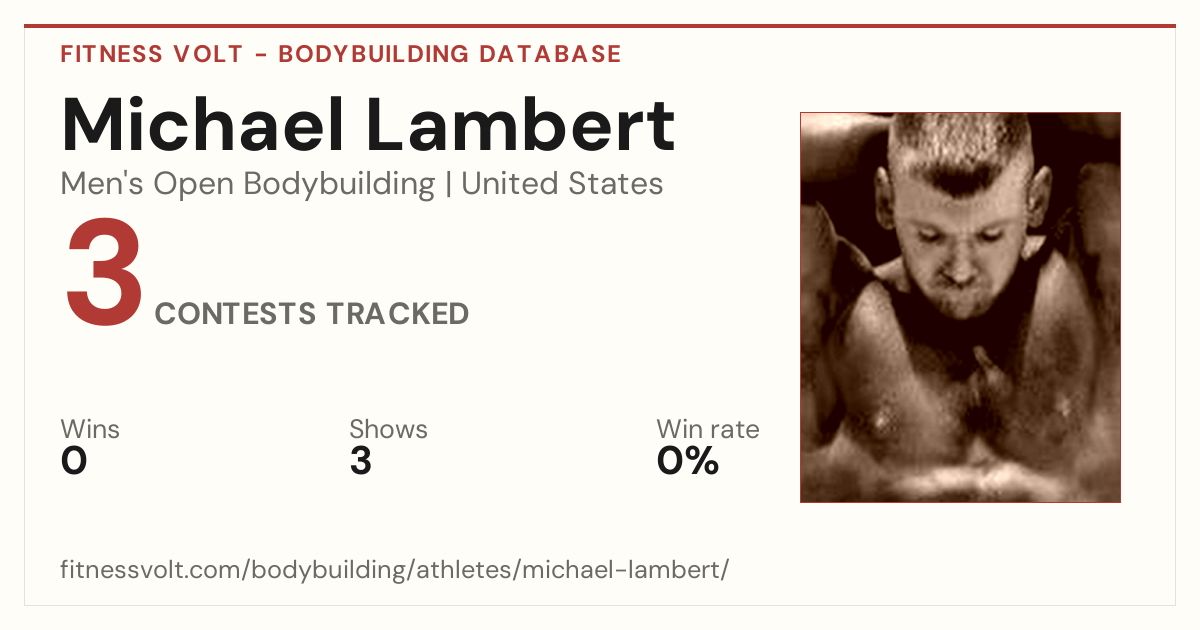 FITNESS VOLT - BODYBUILDING DATABASE

Michael Lambert

Men's Open Bodybuilding | United States

3 CONTESTS TRACKED

Wins
0

Shows
3

Win rate
0%

fitnessvolt.com/bodybuilding/athletes/michael-lambert/